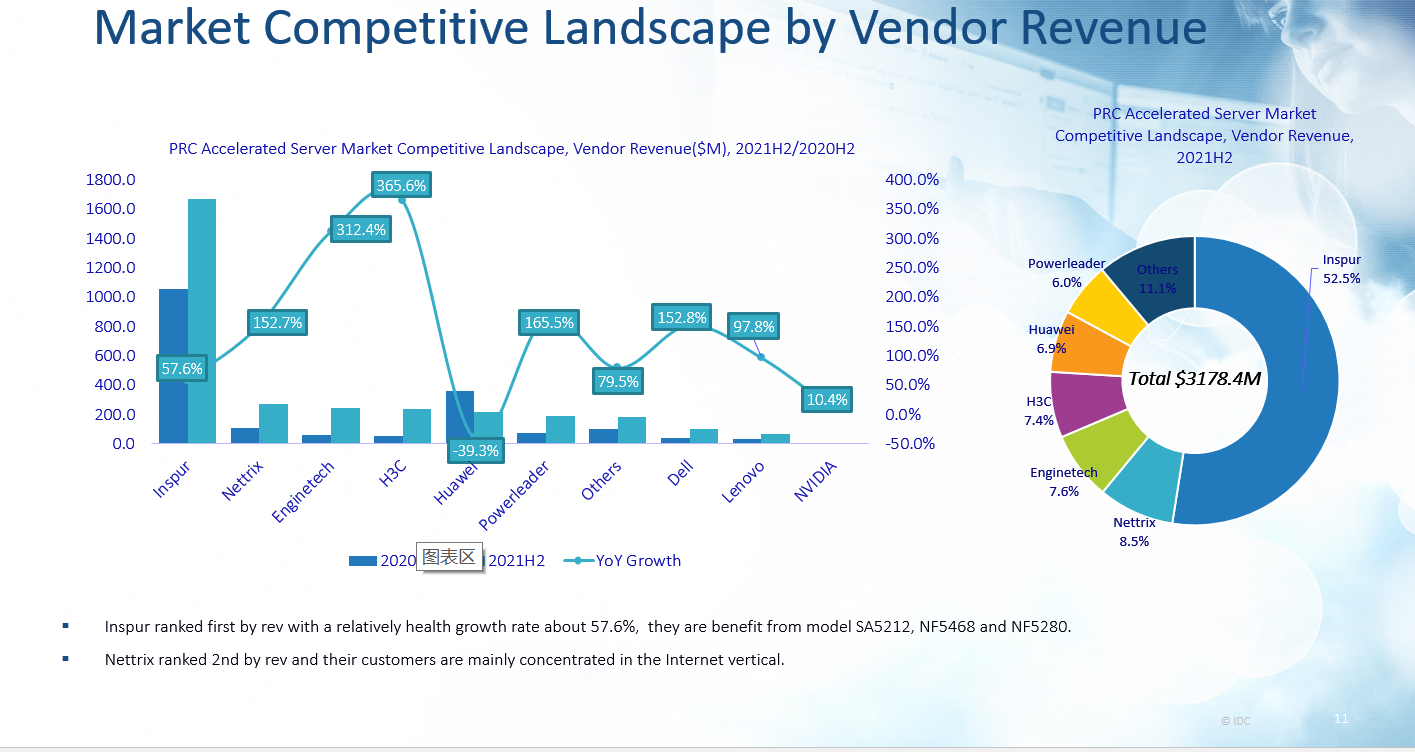 Market Competitive Landscape by Vendor Revenue

PRC Accelerated Server Market Competitive Landscape, Vendor Revenue($M), 2021H2/2020H2

1800.0
1600.0
1400.0
1200.0
1000.0
800.0
600.0
400.0
200.0
0.0

400.0%
350.0%
300.0%
250.0%
200.0%
150.0%
100.0%
50.0%
0.0%
-50.0%

57.6%
152.7%
312.4%
365.6%
-39.3%
165.5%
79.5%
152.8%
97.8%
10.4%

Inspur
Nettrix
Enginetech
H3C
Huawei
Powerleader
Others
Dell
Lenovo
NVIDIA

2020 图表区 2021H2 YoY Growth

PRC Accelerated Server Market Competitive Landscape, Vendor Revenue, 2021H2

Inspur 52.5%
Nettrix 8.5%
Enginetech 7.6%
H3C 7.4%
Huawei 6.9%
Powerleader 6.0%
Others 11.1%

Total $3178.4M

▪ Inspur ranked first by rev with a relatively health growth rate about 57.6%, they are benefit from model SA5212, NF5468 and NF5280.

▪ Nettrix ranked 2nd by rev and their customers are mainly concentrated in the Internet vertical.

© IDC 11